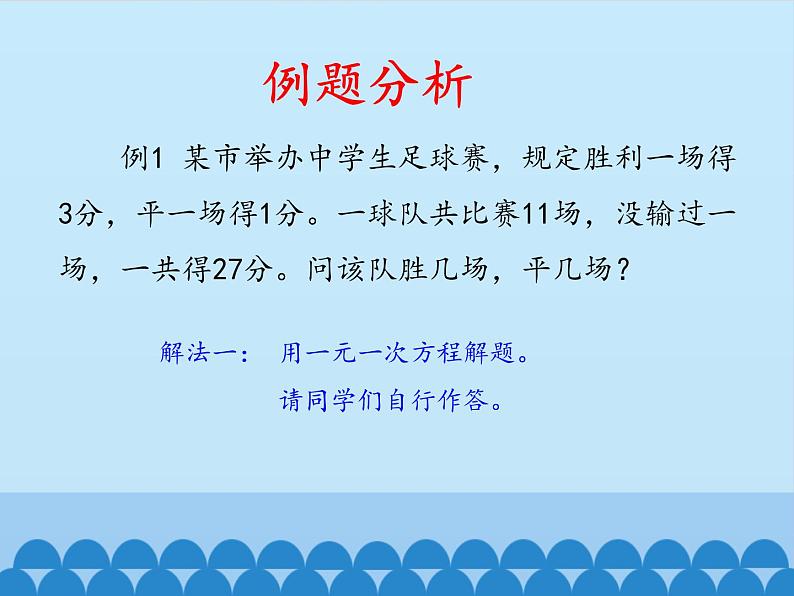 例题分析

例1 某市举办中学生足球赛，规定胜利一场得3分，平一场得1分。一球队共比赛11场，没输过一场，一共得27分。问该队胜几场，平几场？

解法一： 用一元一次方程解题。
请同学们自行作答。